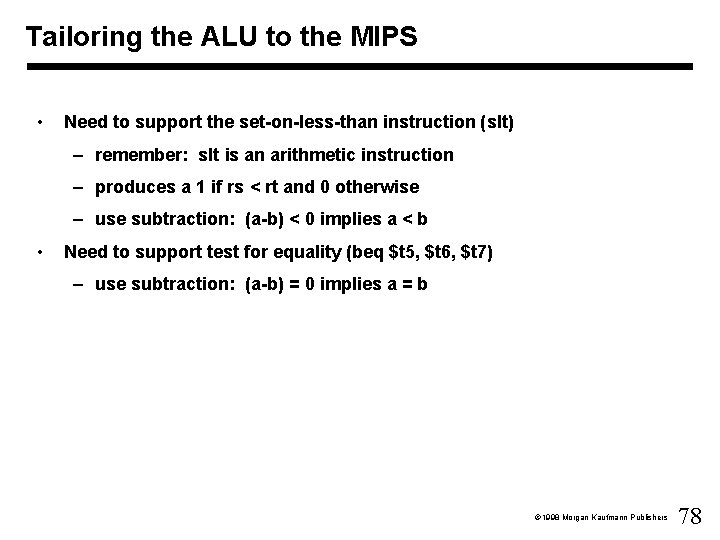 Tailoring the ALU to the MIPS

• Need to support the set-on-less-than instruction (slt)

– remember: slt is an arithmetic instruction

– produces a 1 if rs < rt and 0 otherwise

– use subtraction: (a-b) < 0 implies a < b

• Need to support test for equality (beq \$t5, \$t6, \$t7)

– use subtraction: (a-b) = 0 implies a = b

©1998 Morgan Kaufmann Publishers 78